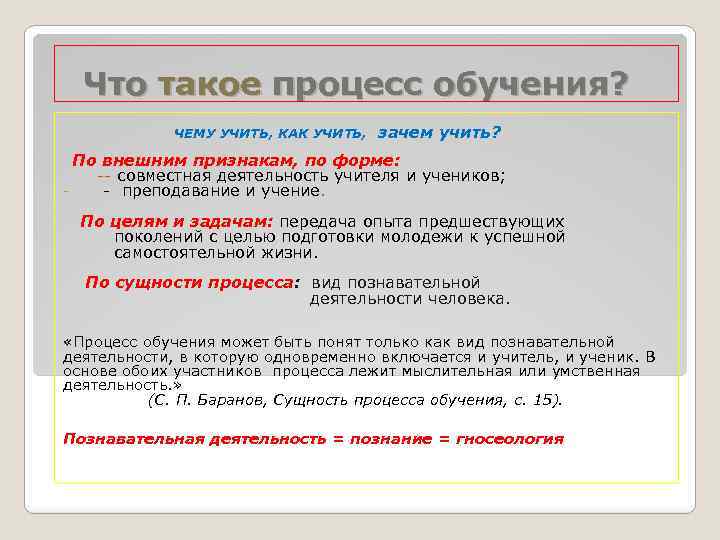 Что такое процесс обучения?

ЧЕМУ УЧИТЬ, КАК УЧИТЬ, зачем учить?

По внешним признакам, по форме:
-- совместная деятельность учителя и учеников;
- - преподавание и учение.

По целям и задачам: передача опыта предшествующих поколений с целью подготовки молодежи к успешной самостоятельной жизни.

По сущности процесса: вид познавательной деятельности человека.

«Процесс обучения может быть понят только как вид познавательной деятельности, в которую одновременно включается и учитель, и ученик. В основе обоих участников процесса лежит мыслительная или умственная деятельность.»
(С. П. Баранов, Сущность процесса обучения, с. 15).

Познавательная деятельность = познание = гносеология